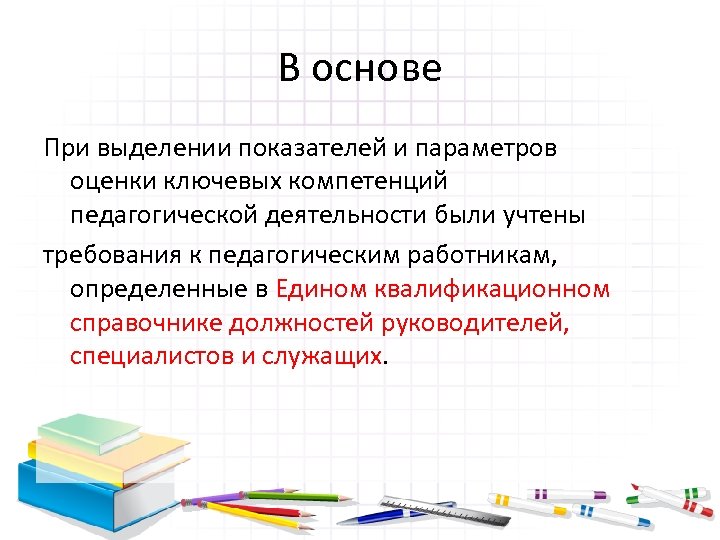 В основе

При выделении показателей и параметров оценки ключевых компетенций педагогической деятельности были учтены

требования к педагогическим работникам, определенные в Едином квалификационном справочнике должностей руководителей, специалистов и служащих.